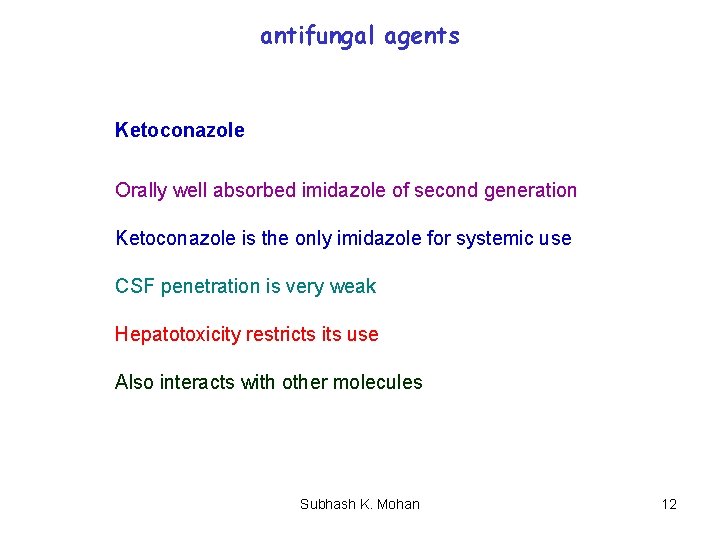 antifungal agents

Ketoconazole

Orally well absorbed imidazole of second generation

Ketoconazole is the only imidazole for systemic use

CSF penetration is very weak

Hepatotoxicity restricts its use

Also interacts with other molecules

Subhash K. Mohan

12